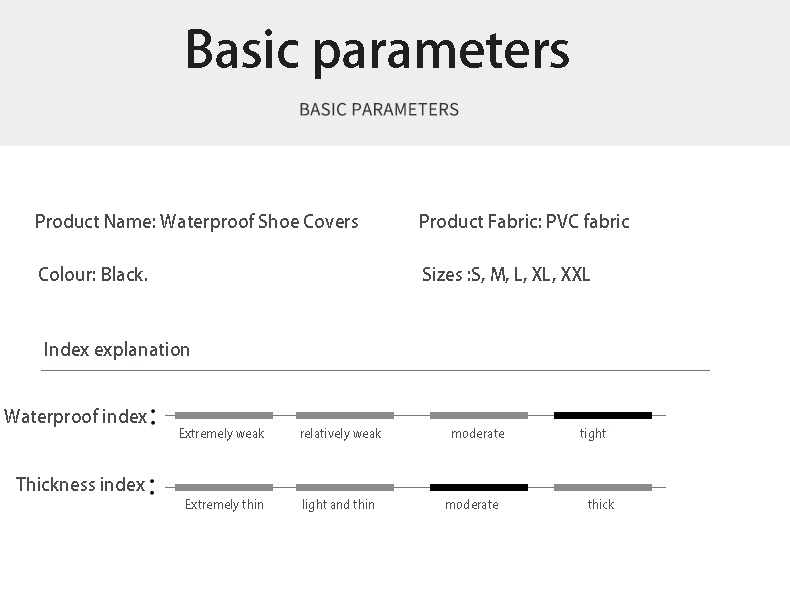 Basic parameters

BASIC PARAMETERS

Product Name: Waterproof Shoe Covers

Product Fabric: PVC fabric

Colour: Black.

Sizes :S, M, L, XL, XXL

Index explanation

Waterproof index:

Extremely weak relatively weak moderate tight

Thickness index:

Extremely thin light and thin moderate thick